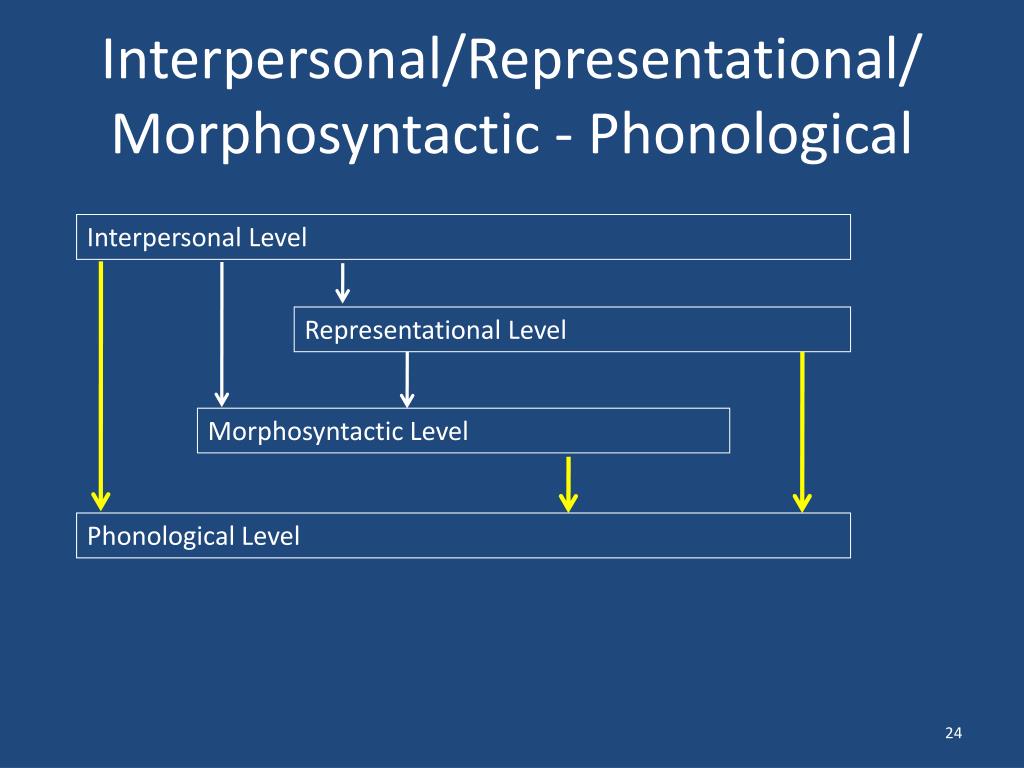 Interpersonal/Representational/
Morphosyntactic - Phonological

Interpersonal Level

Representational Level

Morphosyntactic Level

Phonological Level

24